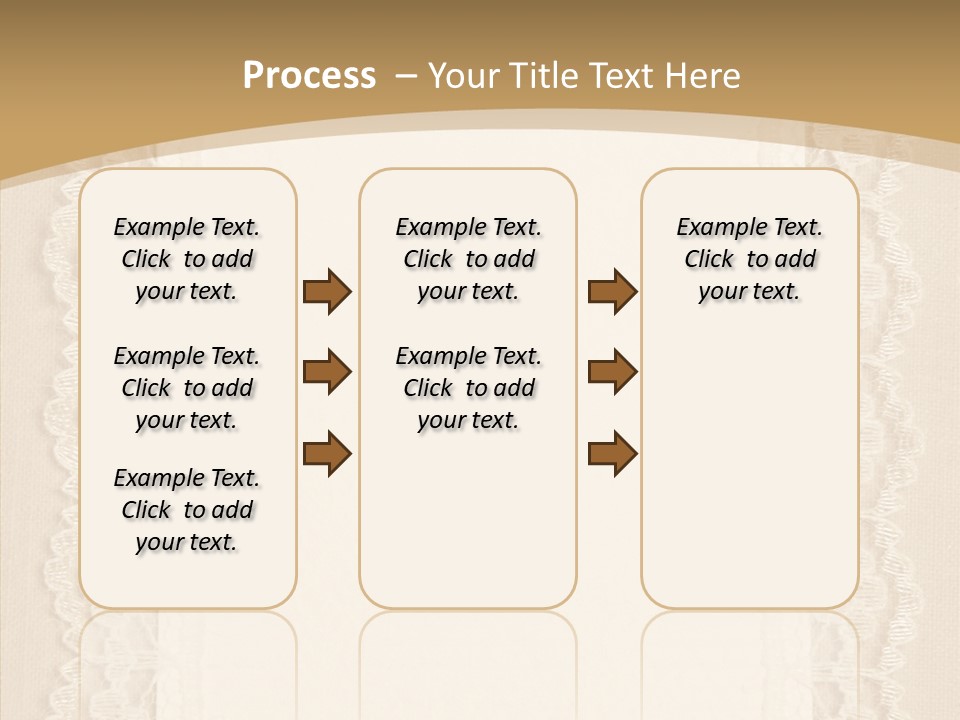 Process – Your Title Text Here

Example Text. Click to add your text.

Example Text. Click to add your text.

Example Text. Click to add your text.

Example Text. Click to add your text.

Example Text. Click to add your text.

Example Text. Click to add your text.